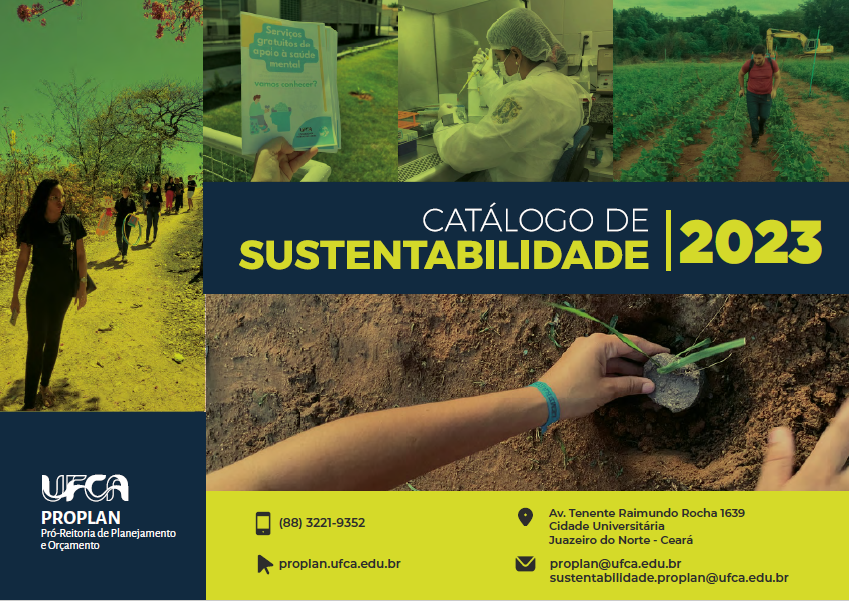 Serviços gratuitos de apoio à saúde mental
vamos conhecer?
UFCA

CATÁLOGO DE
SUSTENTABILIDADE
2023

UFCA
PROPLAN
Pró-Reitoria de Planejamento e Orçamento

(88) 3221-9352

proplan.ufca.edu.br

Av. Tenente Raimundo Rocha 1639
Cidade Universitária
Juazeiro do Norte - Ceará

proplan@ufca.edu.br
sustentabilidade.proplan@ufca.edu.br